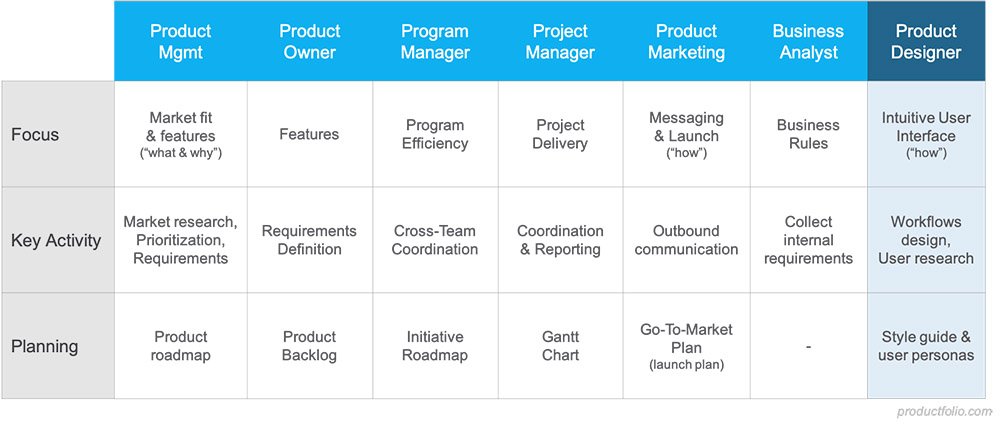 |  | Product Mgmt | Product Owner | Program Manager | Project Manager | Product Marketing | Business Analyst | Product Designer |
|---|---|---|---|---|---|---|---|
| Focus | Market fit & features ("what & why") | Features | Program Efficiency | Project Delivery | Messaging & Launch ("how") | Business Rules | Intuitive User Interface ("how") |
| Key Activity | Market research, Prioritization, Requirements | Requirements Definition | Cross-Team Coordination | Coordination & Reporting | Outbound communication | Collect internal requirements | Workflows design, User research |
| Planning | Product roadmap | Product Backlog | Initiative Roadmap | Gantt Chart | Go-To-Market Plan (launch plan) | - | Style guide & user personas |

productfolio.com